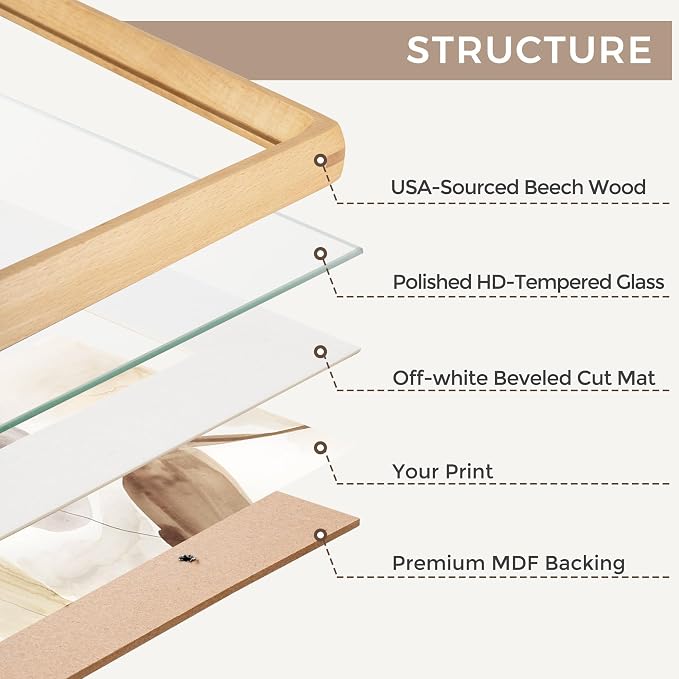 STRUCTURE

USA-Sourced Beech Wood

Polished HD-Tempered Glass

Off-white Beveled Cut Mat

Your Print

Premium MDF Backing